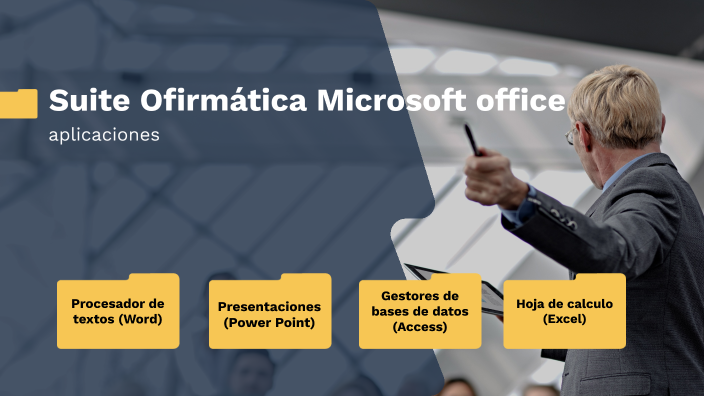 Suite Ofirmática Microsoft office

aplicaciones

Procesador de textos (Word)

Presentaciones (Power Point)

Gestores de bases de datos (Access)

Hoja de calculo (Excel)